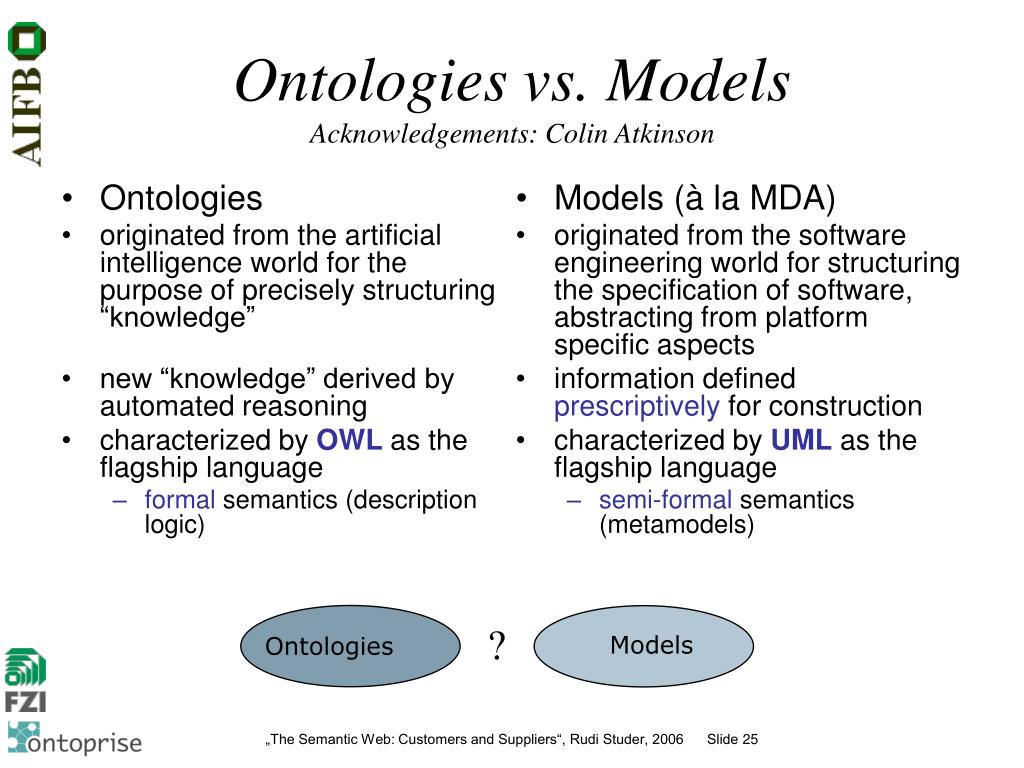 AIFB

Ontologies vs. Models
Acknowledgements: Colin Atkinson

• Ontologies
• originated from the artificial intelligence world for the purpose of precisely structuring “knowledge”
• new “knowledge” derived by automated reasoning
• characterized by OWL as the flagship language
– formal semantics (description logic)

• Models (à la MDA)
• originated from the software engineering world for structuring the specification of software, abstracting from platform specific aspects
• information defined prescriptively for construction
• characterized by UML as the flagship language
– semi-formal semantics (metamodels)

Ontologies ? Models

FZI
ontoprise

„The Semantic Web: Customers and Suppliers“, Rudi Studer, 2006 Slide 25